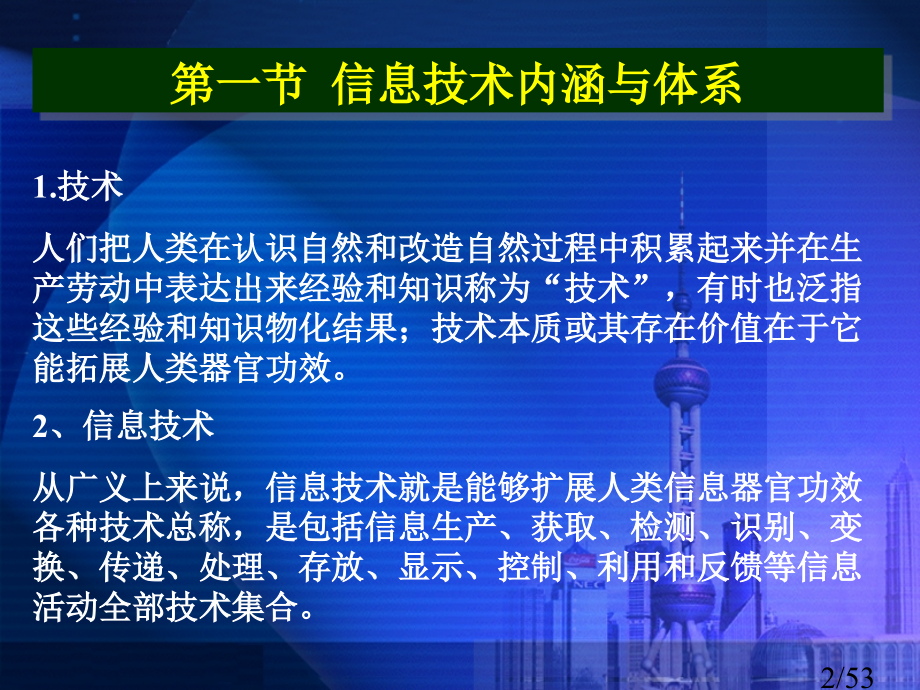 第一节 信息技术内涵与体系

1.技术

人们把人类在认识自然和改造自然过程中积累起来并在生产劳动中表达出来经验和知识称为“技术”，有时也泛指这些经验和知识物化结果；技术本质或其存在价值在于它能拓展人类器官功效。

2、信息技术

从广义上来说，信息技术就是能够扩展人类信息器官功效各种技术总称，是包括信息生产、获取、检测、识别、变换、传递、处理、存放、显示、控制、利用和反馈等信息活动全部技术集合。

2/53